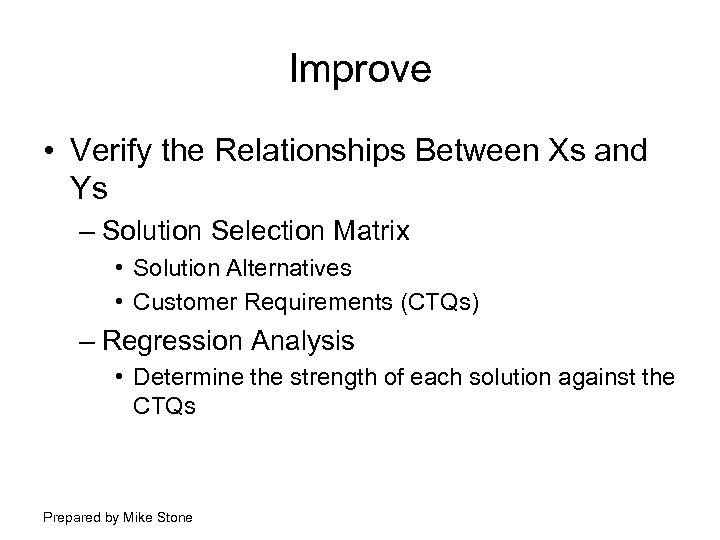 Improve

• Verify the Relationships Between Xs and Ys
  – Solution Selection Matrix
    • Solution Alternatives
    • Customer Requirements (CTQs)
  – Regression Analysis
    • Determine the strength of each solution against the CTQs

Prepared by Mike Stone